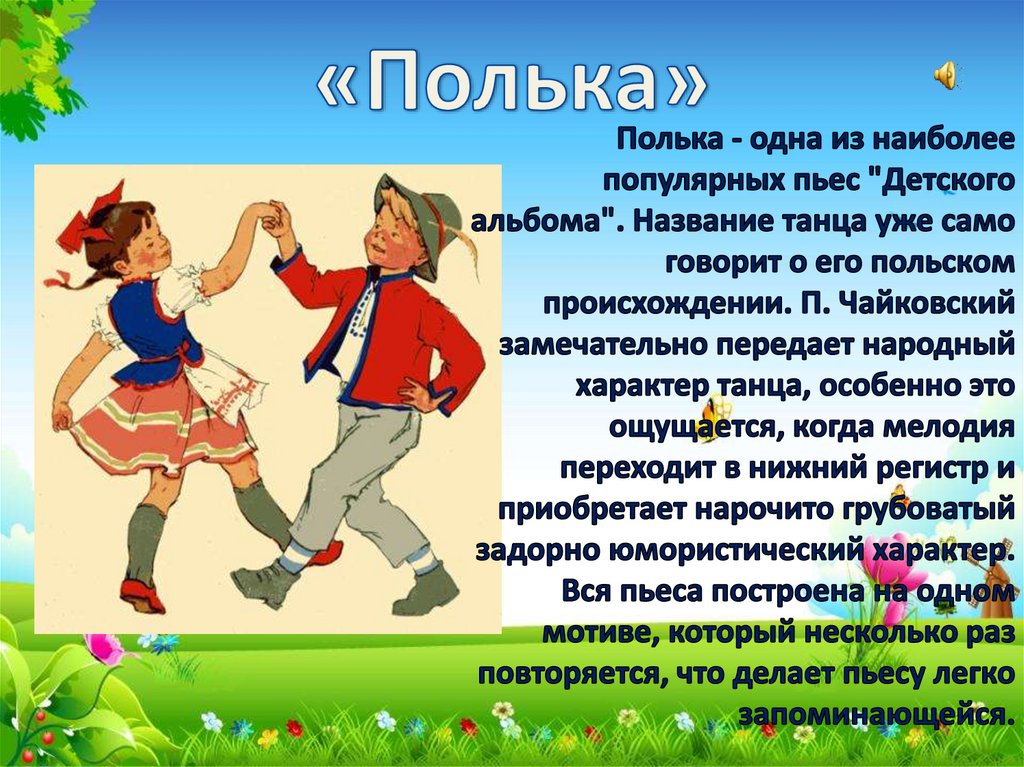 «Полька»

Полька - одна из наиболее популярных пьес "Детского альбома". Название танца уже само говорит о его польском происхождении. П. Чайковский замечательно передает народный характер танца, особенно это ощущается, когда мелодия переходит в нижний регистр и приобретает нарочито грубоватый задорно юмористический характер. Вся пьеса построена на одном мотиве, который несколько раз повторяется, что делает пьесу легко запоминающейся.